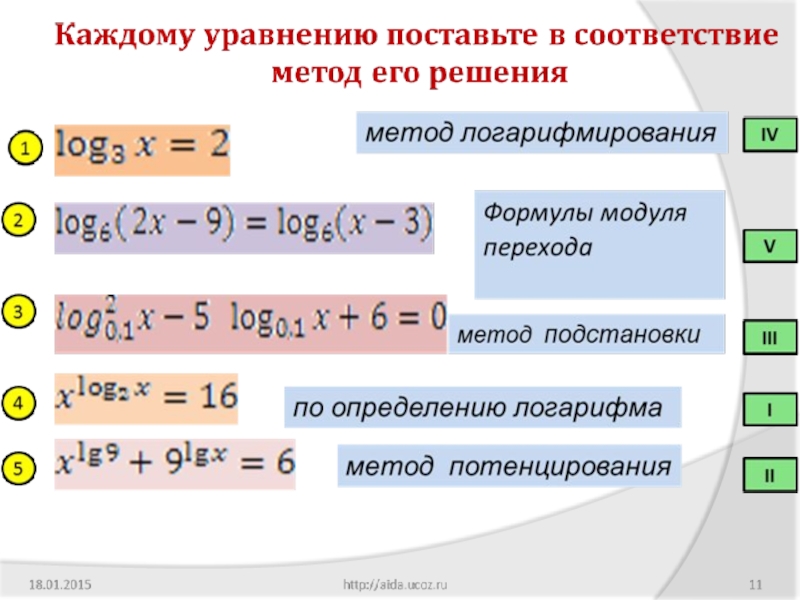 Каждому уравнению поставьте в соответствие метод его решения

1 $\log_3 x = 2$

метод логарифмирования

IV

2 $\log_6(2x-9) = \log_6(x-3)$

Формулы модуля перехода

V

3 $log_{0,1}^2 x - 5 \log_{0,1} x + 6 = 0$

метод подстановки

III

4 $x^{\log_2 x} = 16$

по определению логарифма

I

5 $x^{\lg 9} + 9^{\lg x} = 6$

метод потенцирования

II

18.01.2015

http://aida.ucoz.ru

11